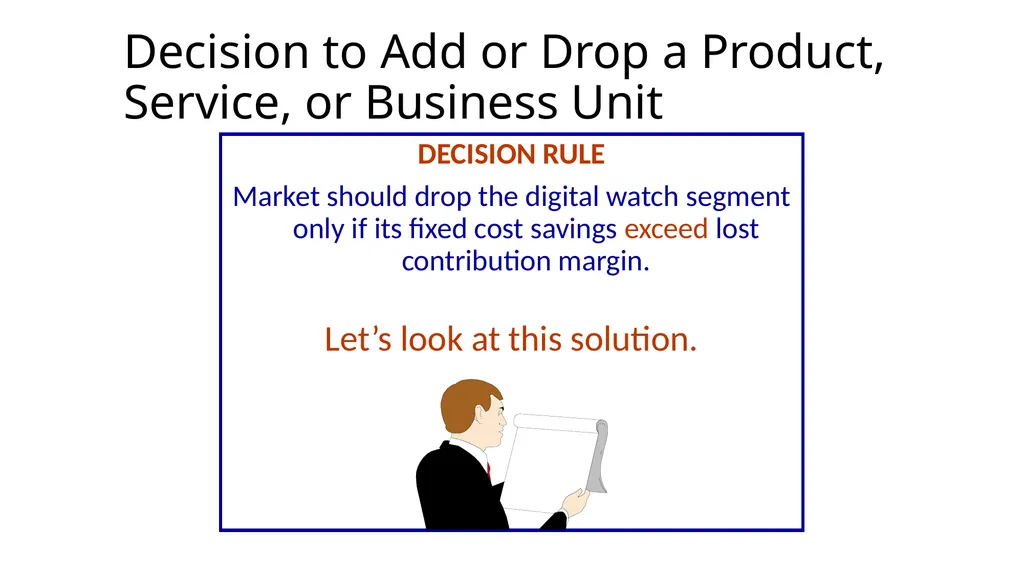 Decision to Add or Drop a Product, Service, or Business Unit

DECISION RULE

Market should drop the digital watch segment only if its fixed cost savings exceed lost contribution margin.

Let’s look at this solution.